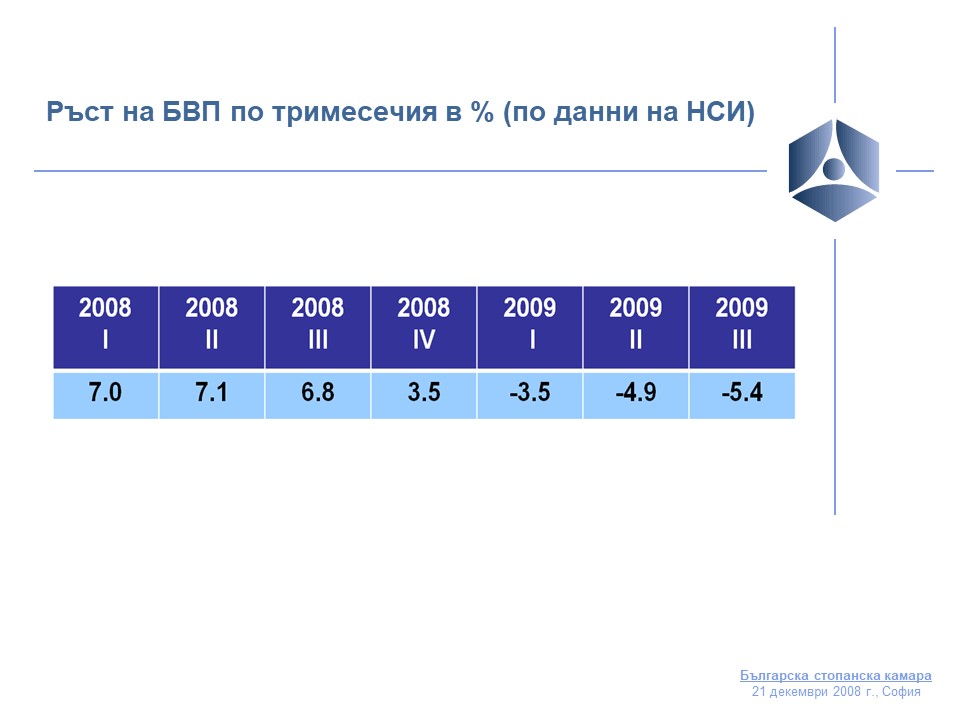 Ръст на БВП по тримесечия в % (по данни на НСИ)

| 2008 I | 2008 II | 2008 III | 2008 IV | 2009 I | 2009 II | 2009 III |
|---|---|---|---|---|---|---|
| 7.0 | 7.1 | 6.8 | 3.5 | -3.5 | -4.9 | -5.4 |

Българска стопанска камара
21 декември 2008 г., София